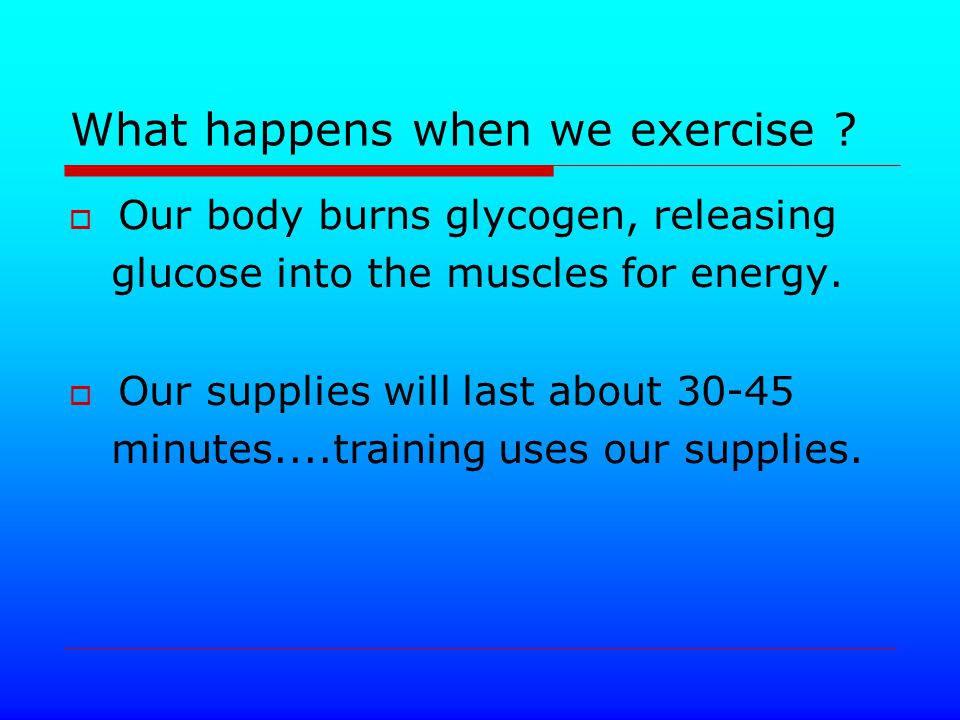 What happens when we exercise ?

Our body burns glycogen, releasing glucose into the muscles for energy.

Our supplies will last about 30-45 minutes....training uses our supplies.